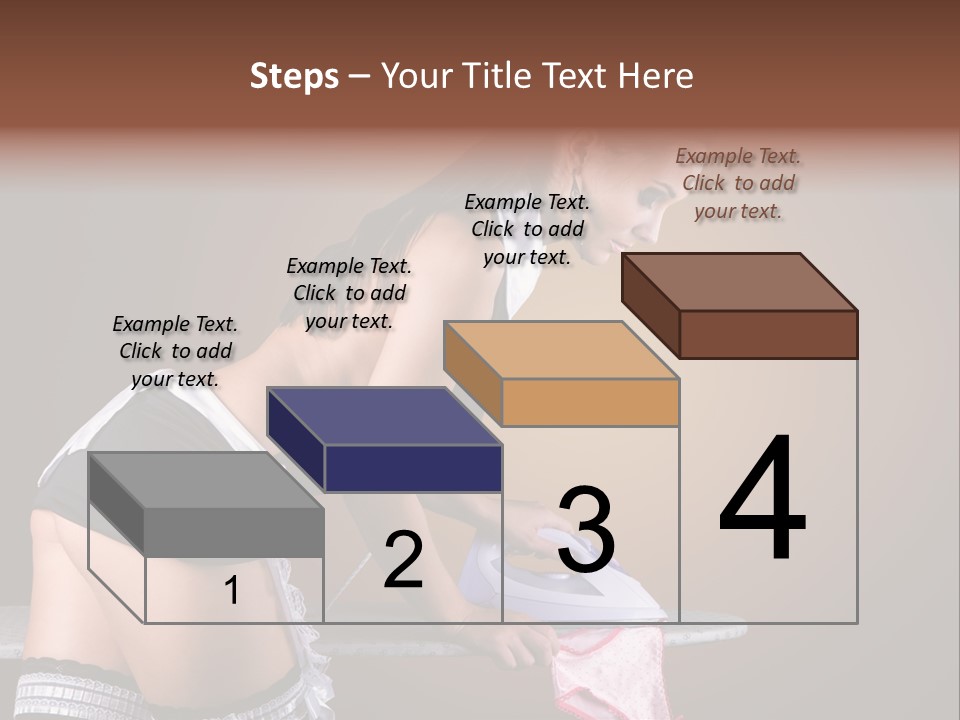 Steps – Your Title Text Here

Example Text. Click to add your text.

Example Text. Click to add your text.

Example Text. Click to add your text.

Example Text. Click to add your text.

1

2

3

4